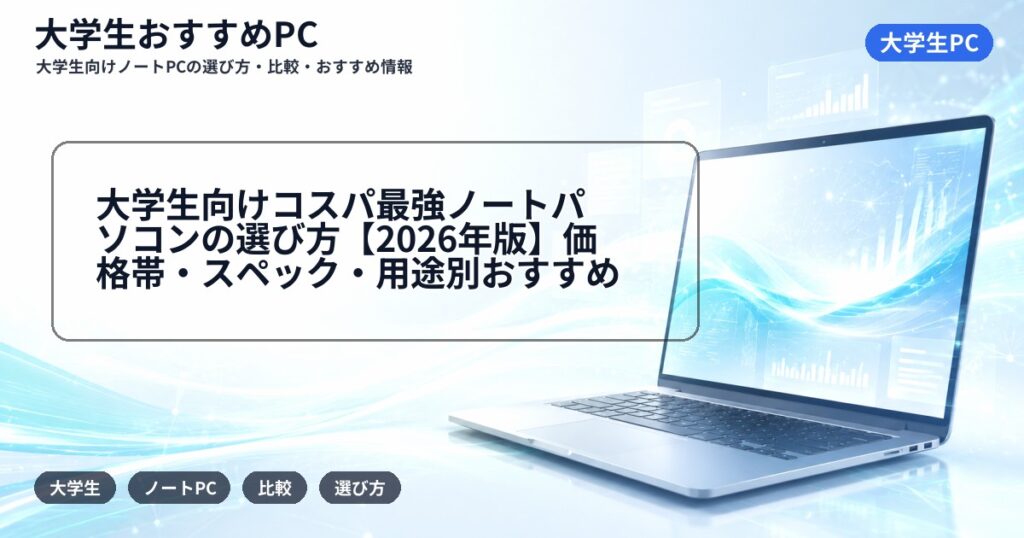 大学生おすすめPC
大学生向けノートPCの選び方・比較・おすすめ情報

大学生PC

大学生向けコスパ最強ノートパソコンの選び方【2026年版】価格帯・スペック・用途別おすすめ

大学生
ノートPC
比較
選び方